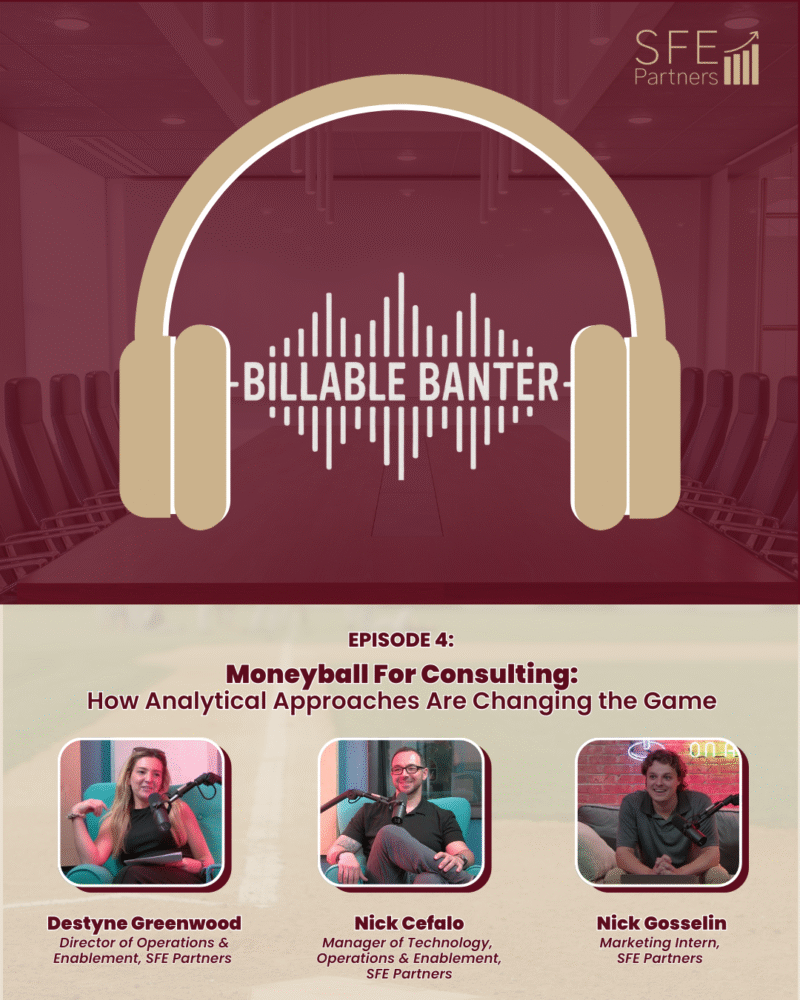 SFE Partners

BILLABLE BANTER

EPISODE 4:

Moneyball For Consulting:
How Analytical Approaches Are Changing the Game

Destyne Greenwood
Director of Operations & Enablement, SFE Partners

Nick Cefalo
Manager of Technology, Operations & Enablement, SFE Partners

Nick Gosselin
Marketing Intern, SFE Partners